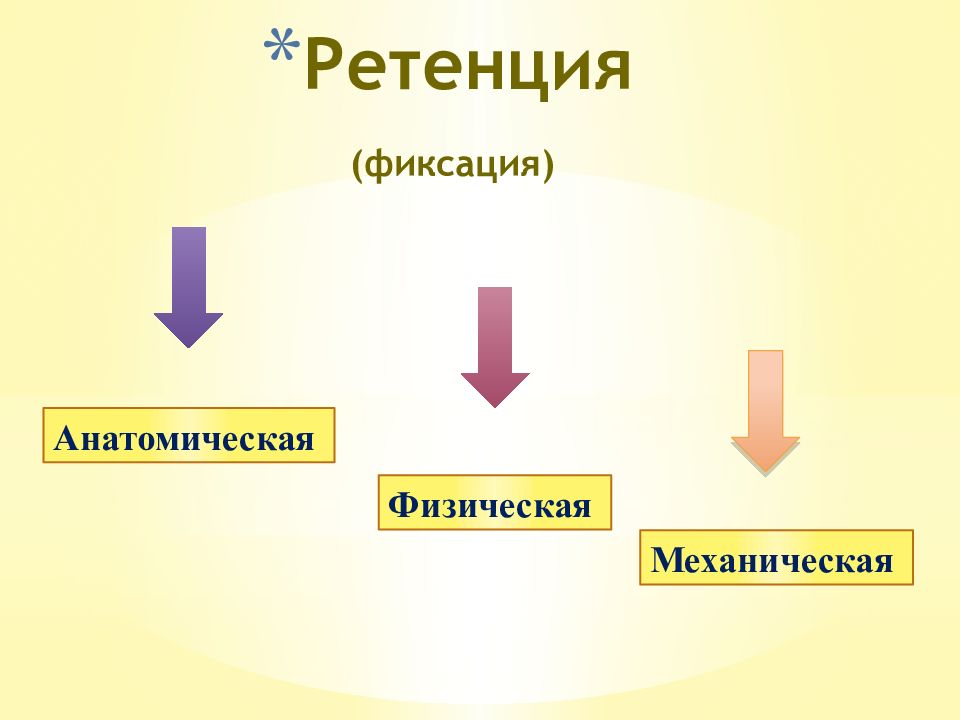 *Ретенция

(фиксация)

Анатомическая

Физическая

Механическая